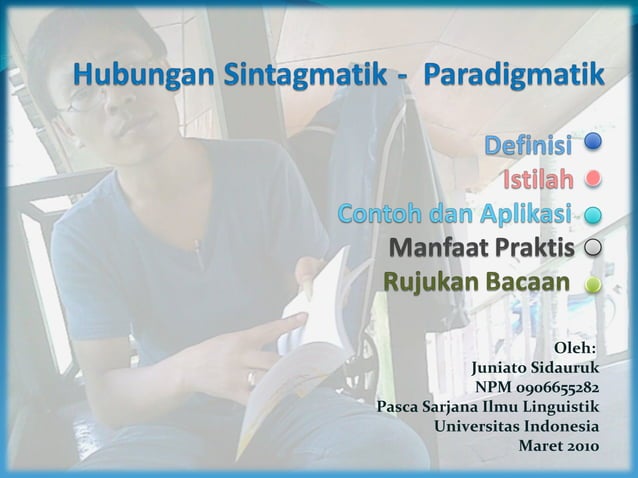 Hubungan Sintagmatik - Paradigmatik

Definisi
Istilah
Contoh dan Aplikasi
Manfaat Praktis
Rujukan Bacaan

Oleh:
Juniato Sidauruk
NPM 0906655282
Pasca Sarjana Ilmu Linguistik
Universitas Indonesia
Maret 2010